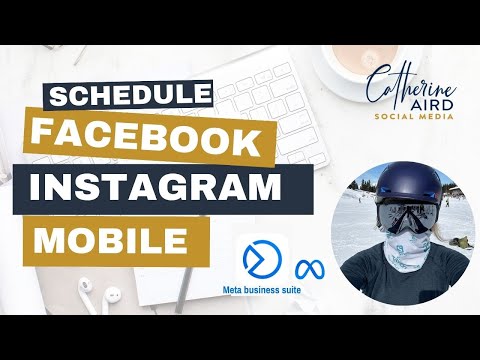 SCHEDULE
FACEBOOK
INSTAGRAM
MOBILE

Catherine
AIRD
SOCIAL MEDIA

Meta business suite